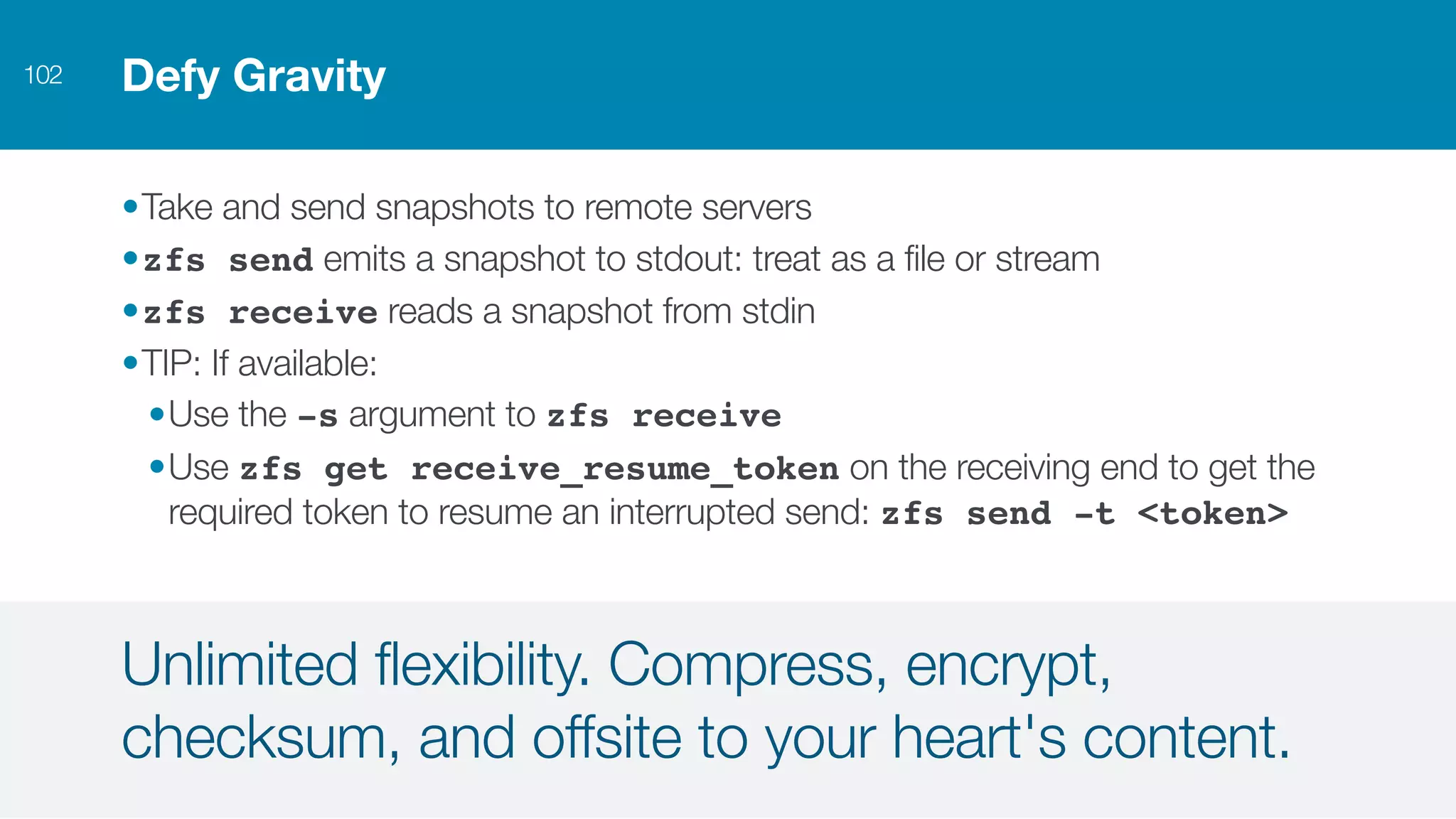 102 Defy Gravity

• Take and send snapshots to remote servers
• zfs send emits a snapshot to stdout: treat as a file or stream
• zfs receive reads a snapshot from stdin
• TIP: If available:
  • Use the -s argument to zfs receive
  • Use zfs get receive_resume_token on the receiving end to get the required token to resume an interrupted send: zfs send -t <token>

Unlimited flexibility. Compress, encrypt, checksum, and offsite to your heart's content.